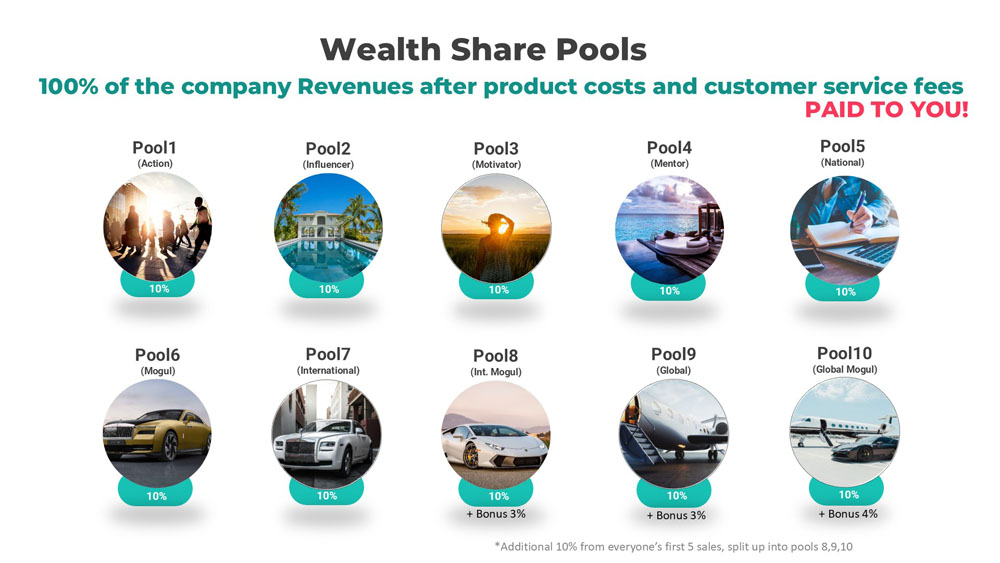 Wealth Share Pools

100% of the company Revenues after product costs and customer service fees PAID TO YOU!

Pool1
(Action)
10%

Pool2
(Influencer)
10%

Pool3
(Motivator)
10%

Pool4
(Mentor)
10%

Pool5
(National)
10%

Pool6
(Mogul)
10%

Pool7
(International)
10%

Pool8
(Int. Mogul)
10%
+ Bonus 3%

Pool9
(Global)
10%
+ Bonus 3%

Pool10
(Global Mogul)
10%
+ Bonus 4%

*Additional 10% from everyone's first 5 sales, split up into pools 8,9,10